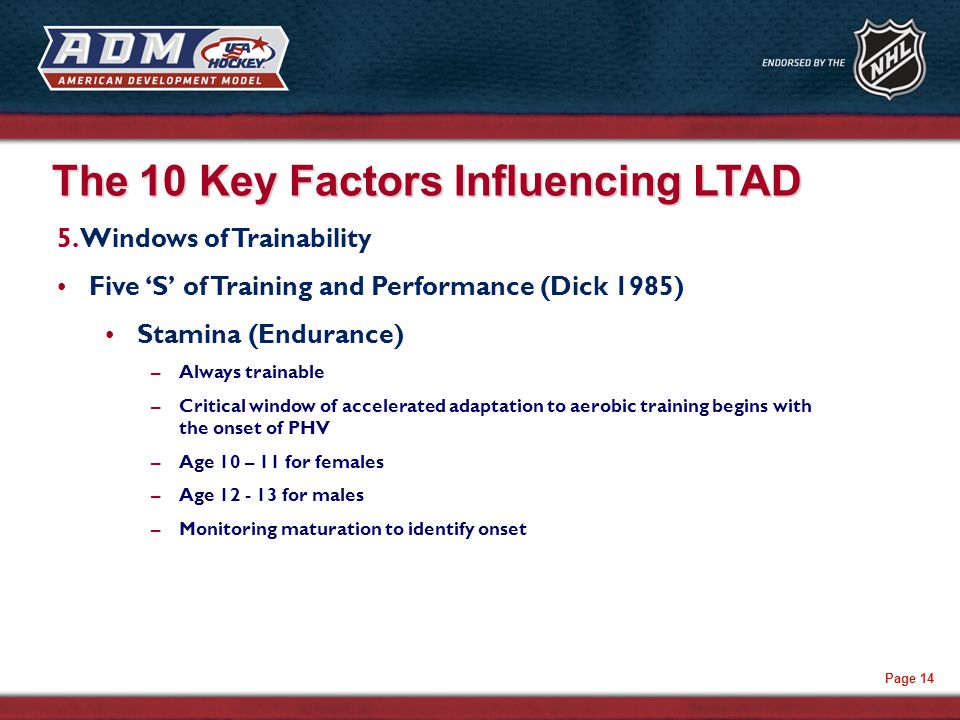 ADM USA HOCKEY
AMERICAN DEVELOPMENT MODEL

ENDORSED BY THE NHL

The 10 Key Factors Influencing LTAD

5. Windows of Trainability

• Five 'S' of Training and Performance (Dick 1985)

• Stamina (Endurance)

– Always trainable

– Critical window of accelerated adaptation to aerobic training begins with the onset of PHV

– Age 10 – 11 for females

– Age 12 - 13 for males

– Monitoring maturation to identify onset

Page 14